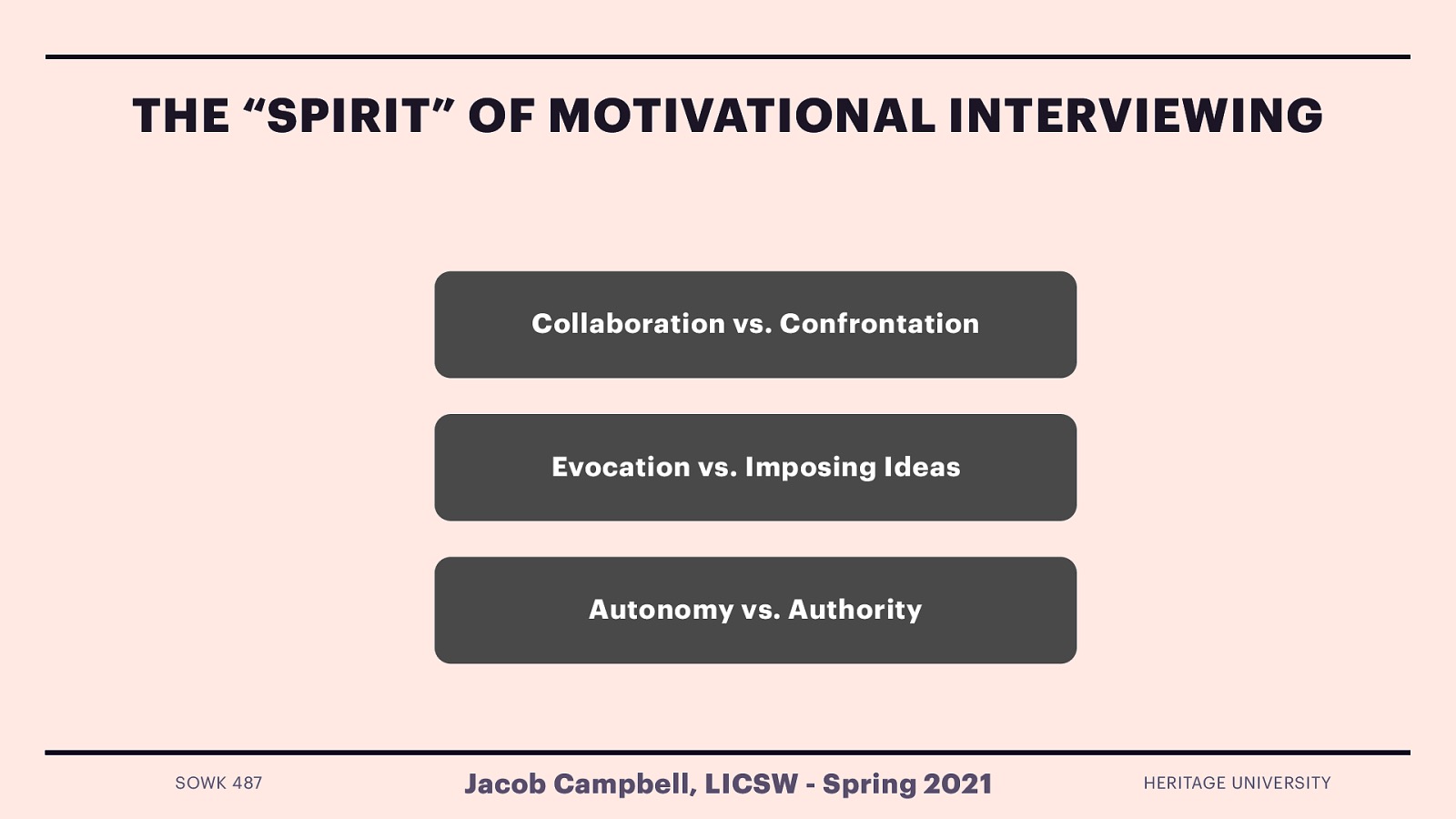 THE “SPIRIT” OF MOTIVATIONAL INTERVIEWING

Collaboration vs. Confrontation

Evocation vs. Imposing Ideas

Autonomy vs. Authority

SOWK 487

Jacob Campbell, LICSW - Spring 2021

HERITAGE UNIVERSITY